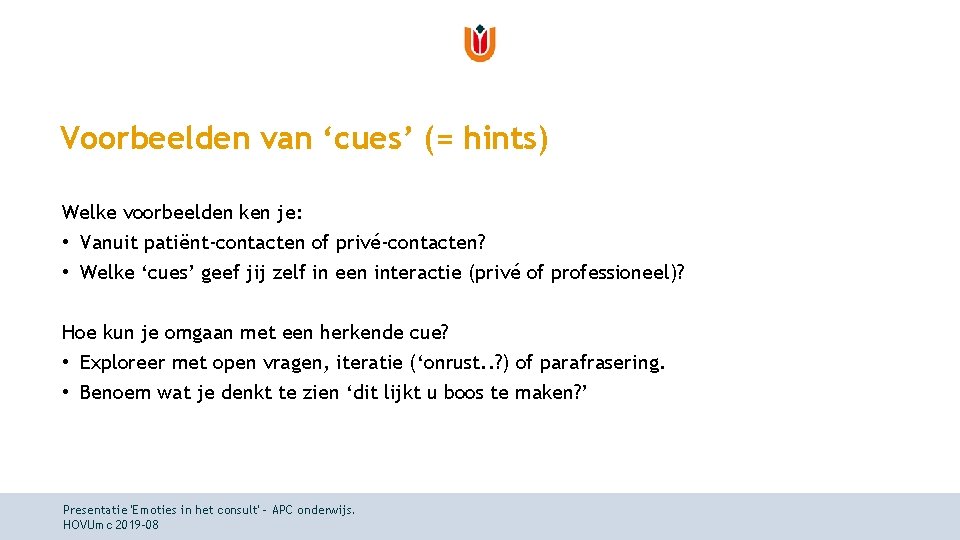 Voorbeelden van ‘cues’ (= hints)

Welke voorbeelden ken je:
• Vanuit patiënt-contacten of privé-contacten?
• Welke ‘cues’ geef jij zelf in een interactie (privé of professioneel)?

Hoe kun je omgaan met een herkende cue?
• Exploreer met open vragen, iteratie (‘onrust..?) of parafrasering.
• Benoem wat je denkt te zien ‘dit lijkt u boos te maken?’

Presentatie 'Emoties in het consult' – APC onderwijs.
HOVUmc 2019-08